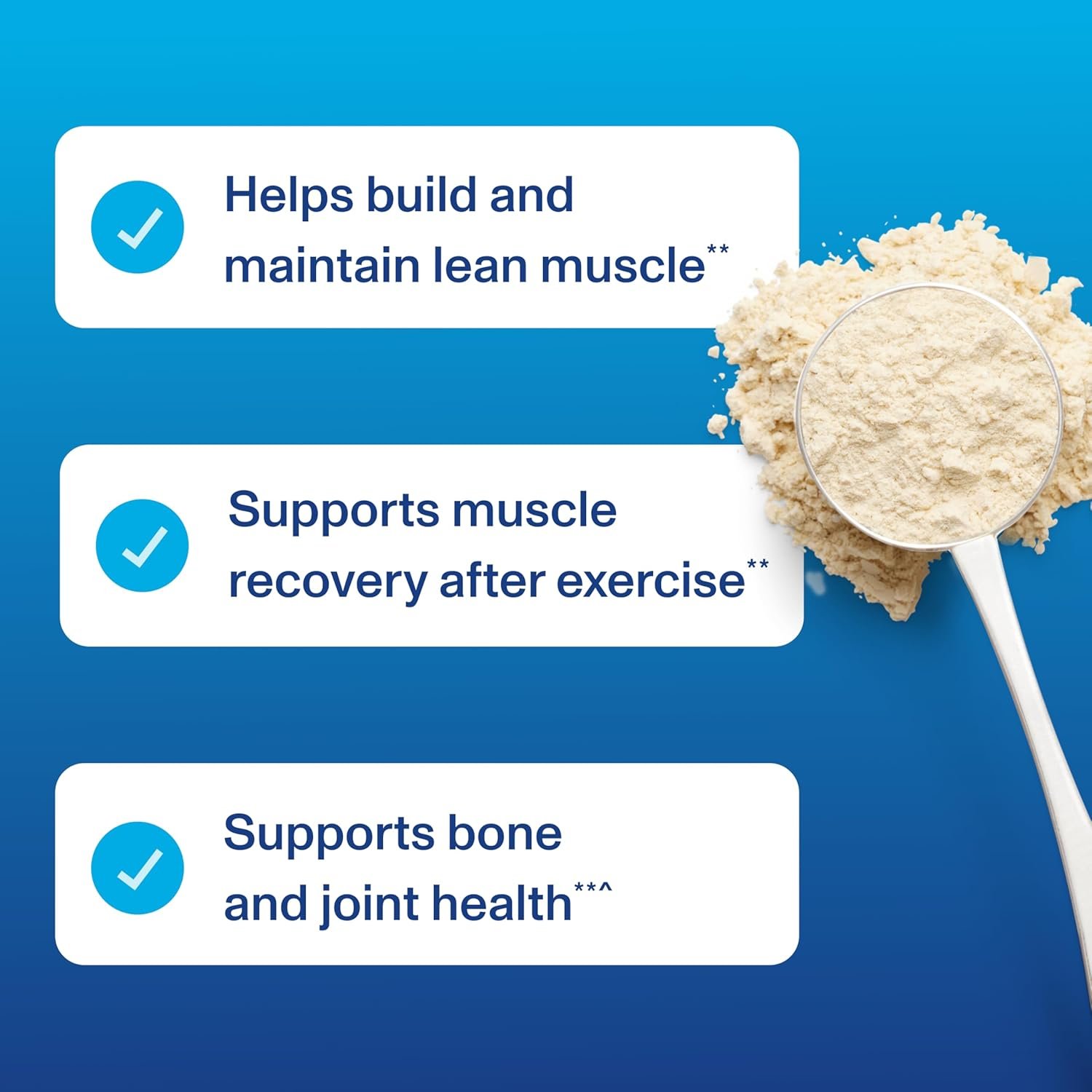 Helps build and maintain lean muscle**

Supports muscle recovery after exercise**

Supports bone and joint health**^